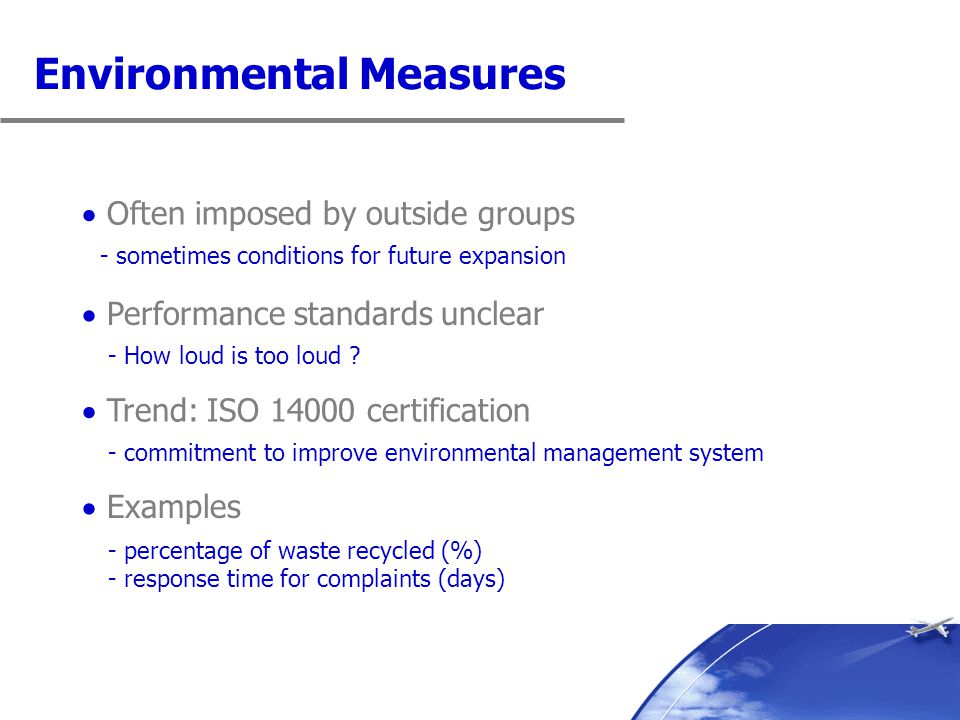 Environmental Measures

• Often imposed by outside groups
- sometimes conditions for future expansion

• Performance standards unclear
- How loud is too loud ?

• Trend: ISO 14000 certification
- commitment to improve environmental management system

• Examples
- percentage of waste recycled (%)
- response time for complaints (days)